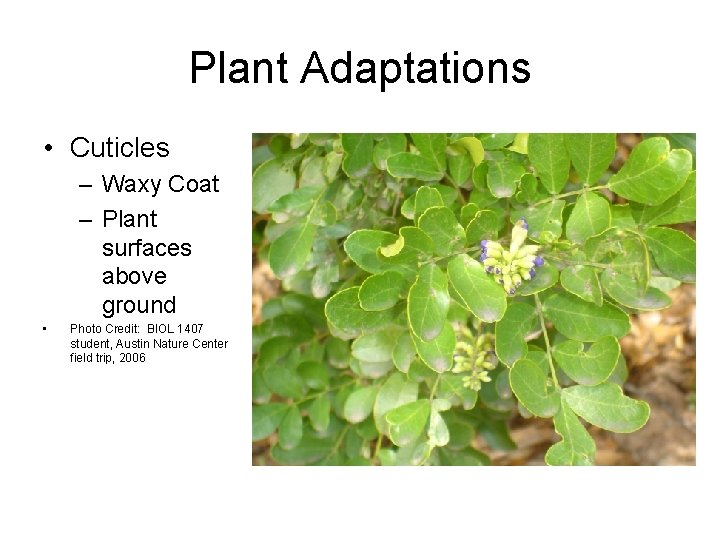 Plant Adaptations

• Cuticles
  – Waxy Coat
  – Plant surfaces above ground

• Photo Credit: BIOL 1407 student, Austin Nature Center field trip, 2006